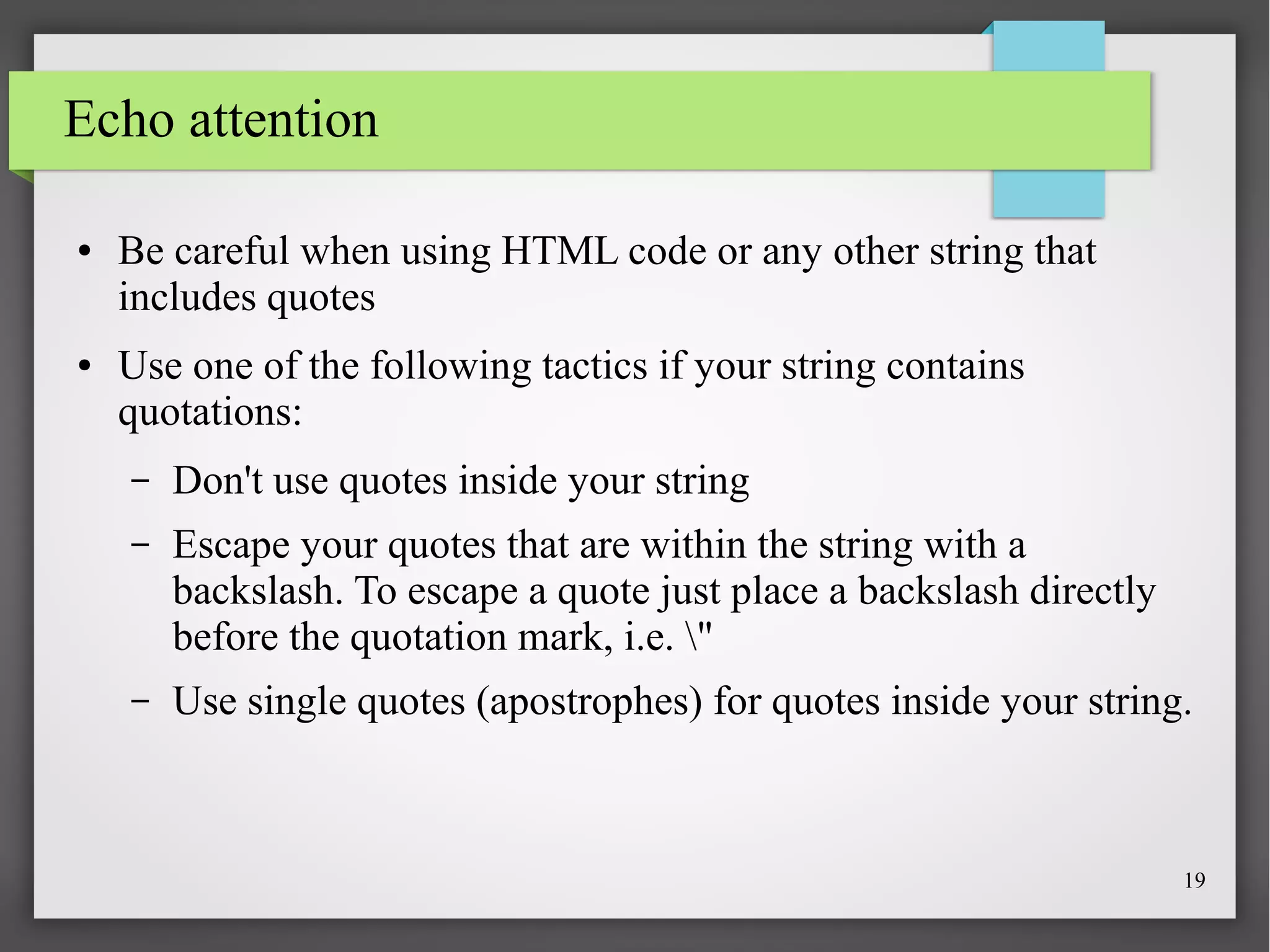 Echo attention

• Be careful when using HTML code or any other string that includes quotes

• Use one of the following tactics if your string contains quotations:

– Don't use quotes inside your string

– Escape your quotes that are within the string with a backslash. To escape a quote just place a backslash directly before the quotation mark, i.e. \"

– Use single quotes (apostrophes) for quotes inside your string.

19